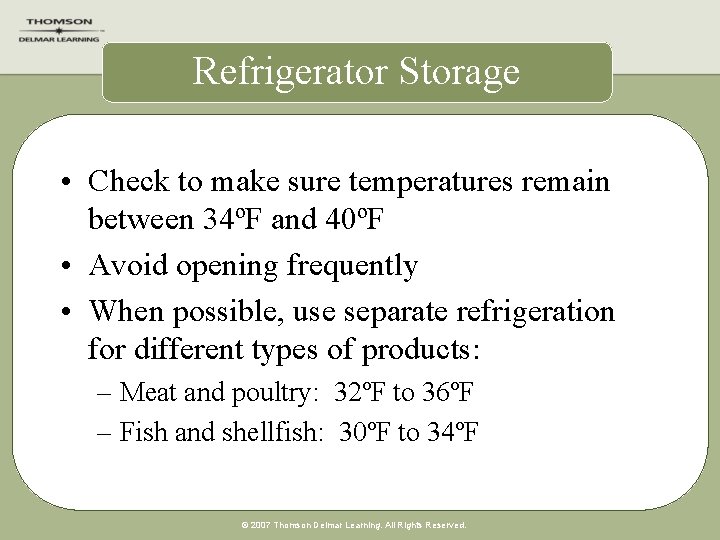 THOMSON
DELMAR LEARNING

Refrigerator Storage

• Check to make sure temperatures remain between 34ºF and 40ºF
• Avoid opening frequently
• When possible, use separate refrigeration for different types of products:
– Meat and poultry: 32ºF to 36ºF
– Fish and shellfish: 30ºF to 34ºF

© 2007 Thomson Delmar Learning. All Rights Reserved.